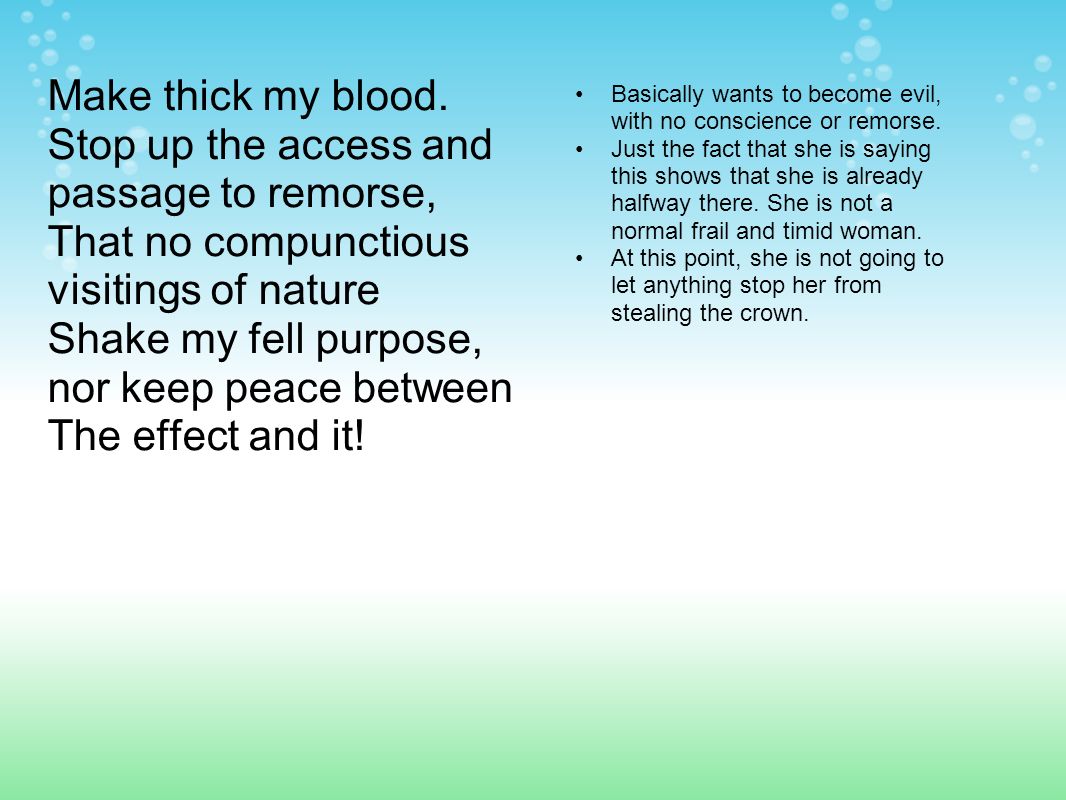 Make thick my blood. Stop up the access and passage to remorse, That no compunctious visitings of nature Shake my fell purpose, nor keep peace between The effect and it!

• Basically wants to become evil, with no conscience or remorse.
• Just the fact that she is saying this shows that she is already halfway there. She is not a normal frail and timid woman.
• At this point, she is not going to let anything stop her from stealing the crown.